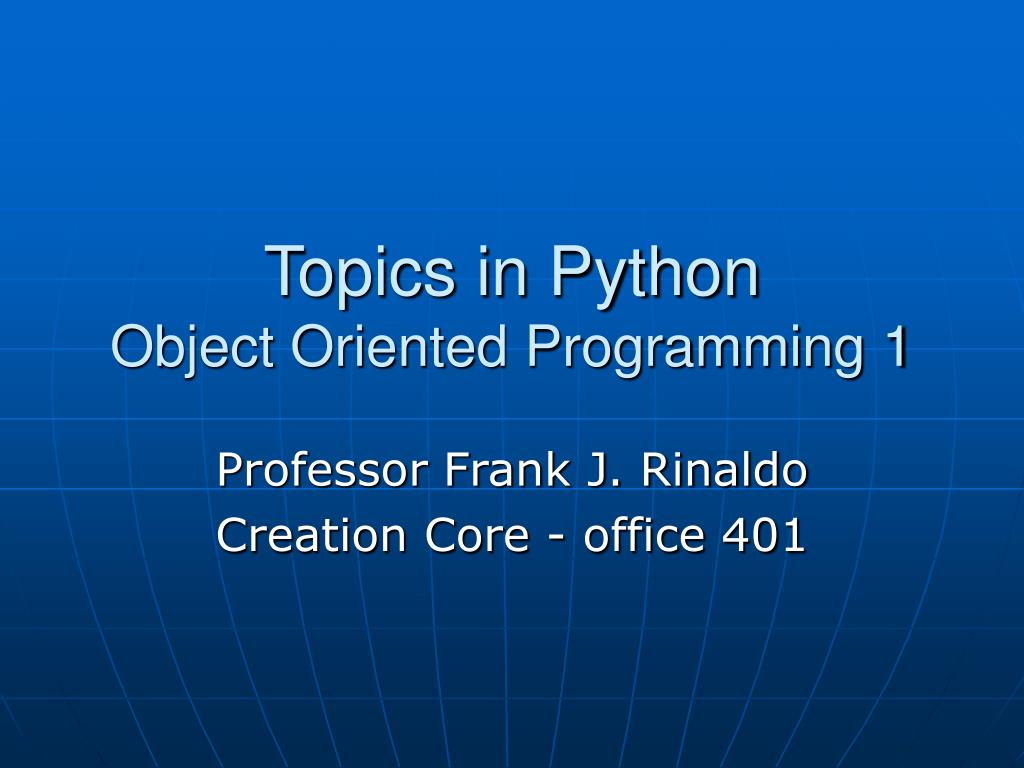 Topics in Python
Object Oriented Programming 1

Professor Frank J. Rinaldo
Creation Core - office 401